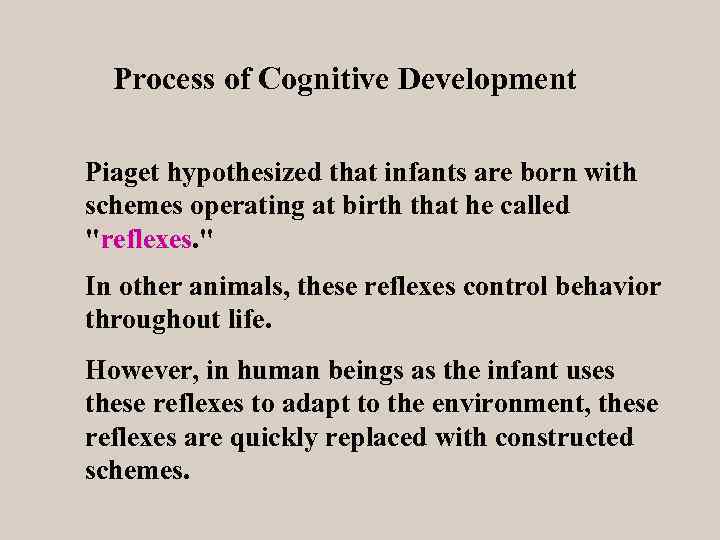 Process of Cognitive Development

Piaget hypothesized that infants are born with schemes operating at birth that he called "reflexes."

In other animals, these reflexes control behavior throughout life.

However, in human beings as the infant uses these reflexes to adapt to the environment, these reflexes are quickly replaced with constructed schemes.